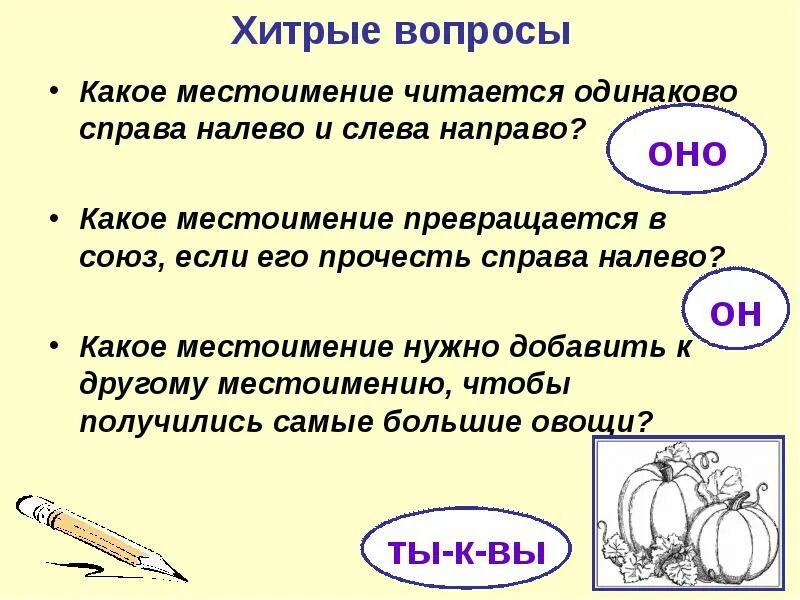 Хитрые вопросы

• Какое местоимение читается одинаково справа налево и слева направо?

оно

• Какое местоимение превращается в союз, если его прочесть справа налево?

он

• Какое местоимение нужно добавить к другому местоимению, чтобы получились самые большие овощи?

ты-к-вы